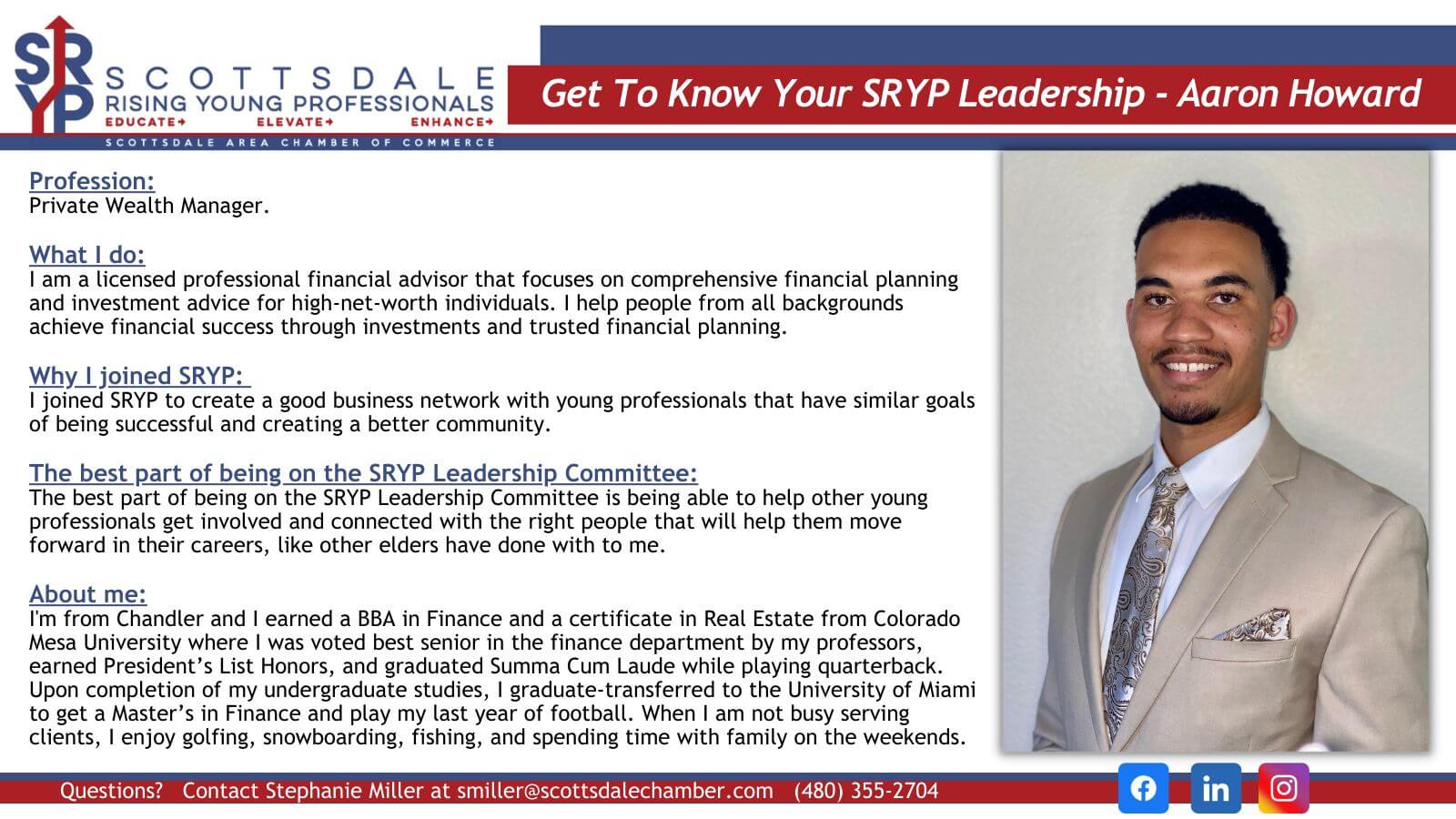 SRYP
SCOTTSDALE
RISING YOUNG PROFESSIONALS
EDUCATE→ ELEVATE→ ENHANCE→
SCOTTSDALE AREA CHAMBER OF COMMERCE

Get To Know Your SRYP Leadership - Aaron Howard

Profession:
Private Wealth Manager.

What I do:
I am a licensed professional financial advisor that focuses on comprehensive financial planning and investment advice for high-net-worth individuals. I help people from all backgrounds achieve financial success through investments and trusted financial planning.

Why I joined SRYP:
I joined SRYP to create a good business network with young professionals that have similar goals of being successful and creating a better community.

The best part of being on the SRYP Leadership Committee:
The best part of being on the SRYP Leadership Committee is being able to help other young professionals get involved and connected with the right people that will help them move forward in their careers, like other elders have done with to me.

About me:
I'm from Chandler and I earned a BBA in Finance and a certificate in Real Estate from Colorado Mesa University where I was voted best senior in the finance department by my professors, earned President's List Honors, and graduated Summa Cum Laude while playing quarterback. Upon completion of my undergraduate studies, I graduate-transferred to the University of Miami to get a Master's in Finance and play my last year of football. When I am not busy serving clients, I enjoy golfing, snowboarding, fishing, and spending time with family on the weekends.

Questions? Contact Stephanie Miller at smiller@scottsdalechamber.com (480) 355-2704

in